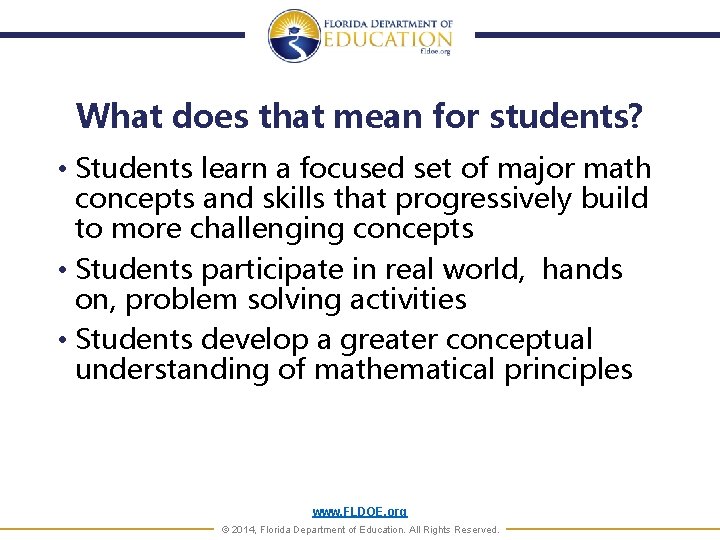 FLORIDA DEPARTMENT OF
EDUCATION
fldoe.org

What does that mean for students?

• Students learn a focused set of major math concepts and skills that progressively build to more challenging concepts
• Students participate in real world, hands on, problem solving activities
• Students develop a greater conceptual understanding of mathematical principles

www.FLDOE.org
© 2014, Florida Department of Education. All Rights Reserved.